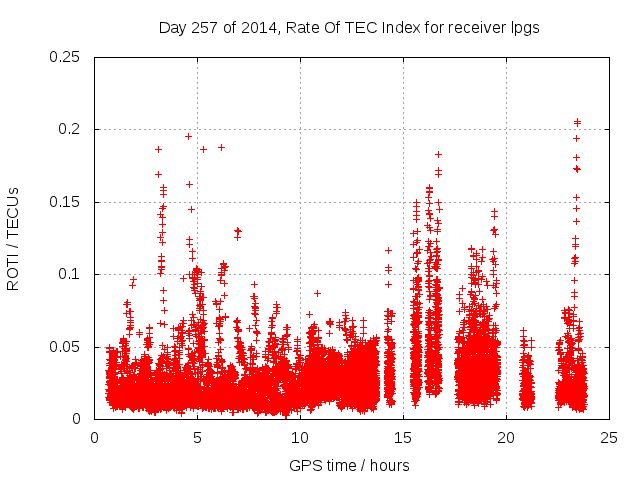 Day 257 of 2014, Rate Of TEC Index for receiver lpgs

ROTI / TECUs

0.25
0.2
0.15
0.1
0.05
0

0
5
10
15
20
25

GPS time / hours